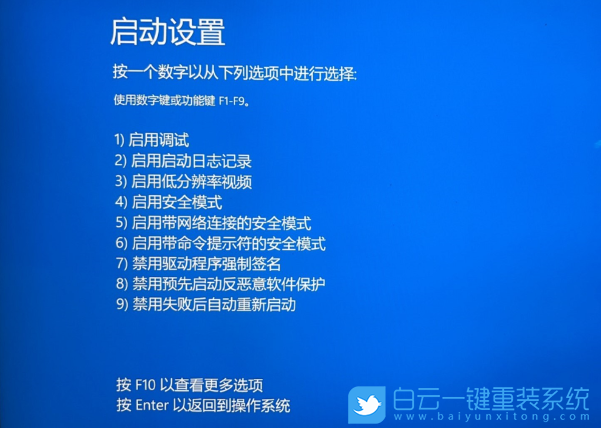 启动设置

按一个数字以从下列选项中进行选择:

使用数字键或功能键 F1-F9。

1) 启用调试
2) 启用启动日志记录
3) 启用低分辨率视频
4) 启用安全模式
5) 启用带网络连接的安全模式
6) 启用带命令提示符的安全模式
7) 禁用驱动程序强制签名
8) 禁用预先启动反恶意软件保护
9) 禁用失败后自动重新启动

按 F10 以查看更多选项
按 Enter 以返回到操作系统

白云一键重装系统
www.baiyunxitong.com